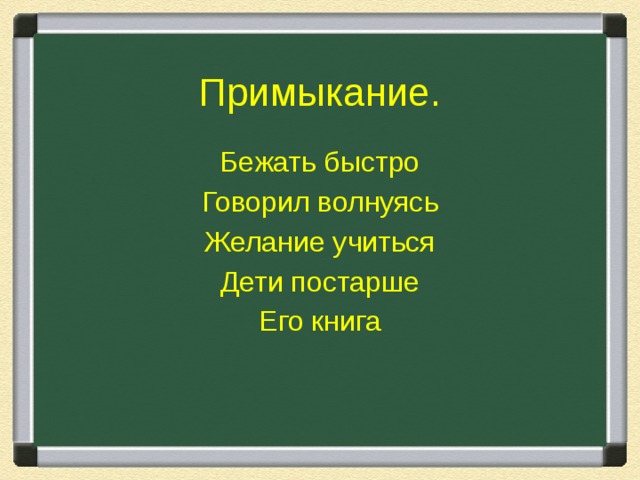 Примыкание.

Бежать быстро
Говорил волнуясь
Желание учиться
Дети постарше
Его книга